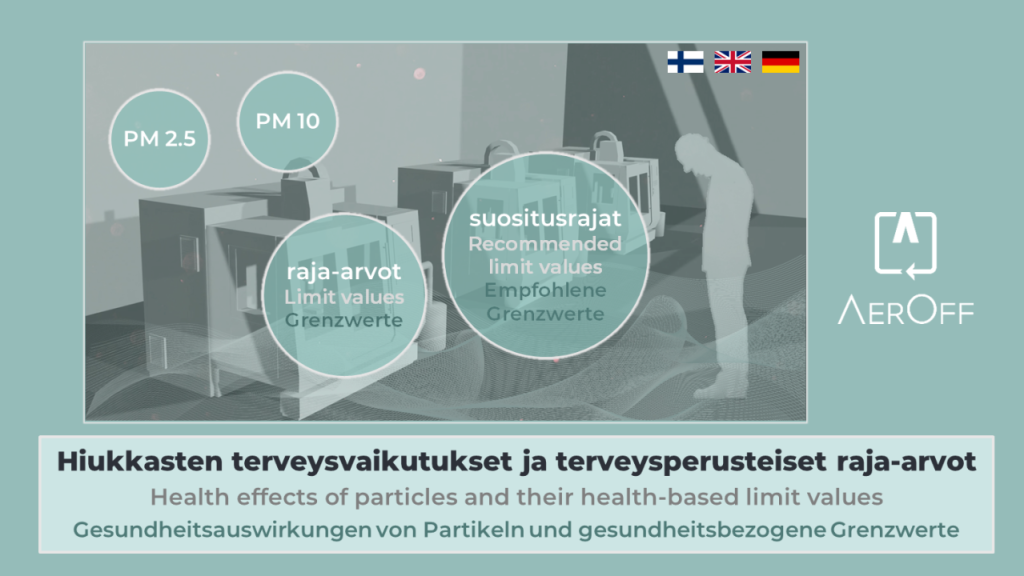 PM 2.5

PM 10

raja-arvot
Limit values
Grenzwerte

suositusrajat
Recommended limit values
Empfohlene Grenzwerte

AerOff

Hiukkasten terveysvaikutukset ja terveysperusteiset raja-arvot
Health effects of particles and their health-based limit values
Gesundheitsauswirkungen von Partikeln und gesundheitsbezogene Grenzwerte